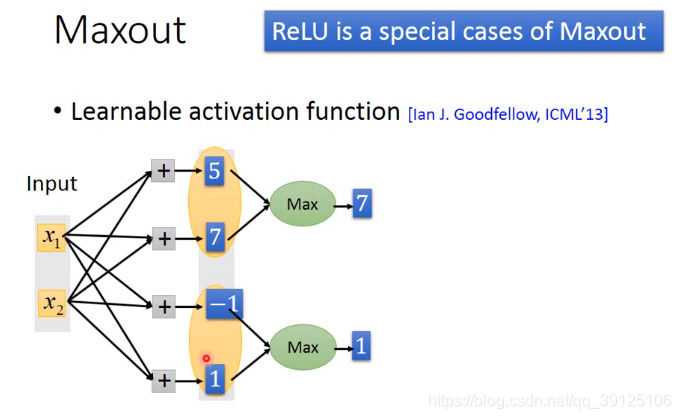 Maxout

ReLU is a special cases of Maxout

• Learnable activation function [Ian J. Goodfellow, ICML'13]

Input

$x_1$

$x_2$

+

+

+

+

5

7

$-1$

1

Max

Max

7

1

https://blog.csdn.net/qq_39125106